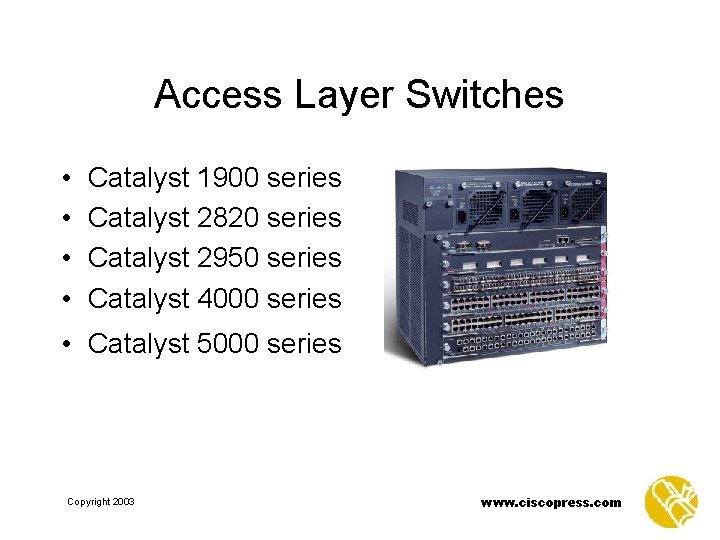 Access Layer Switches

• Catalyst 1900 series
• Catalyst 2820 series
• Catalyst 2950 series
• Catalyst 4000 series
• Catalyst 5000 series

Copyright 2003

www.ciscopress.com